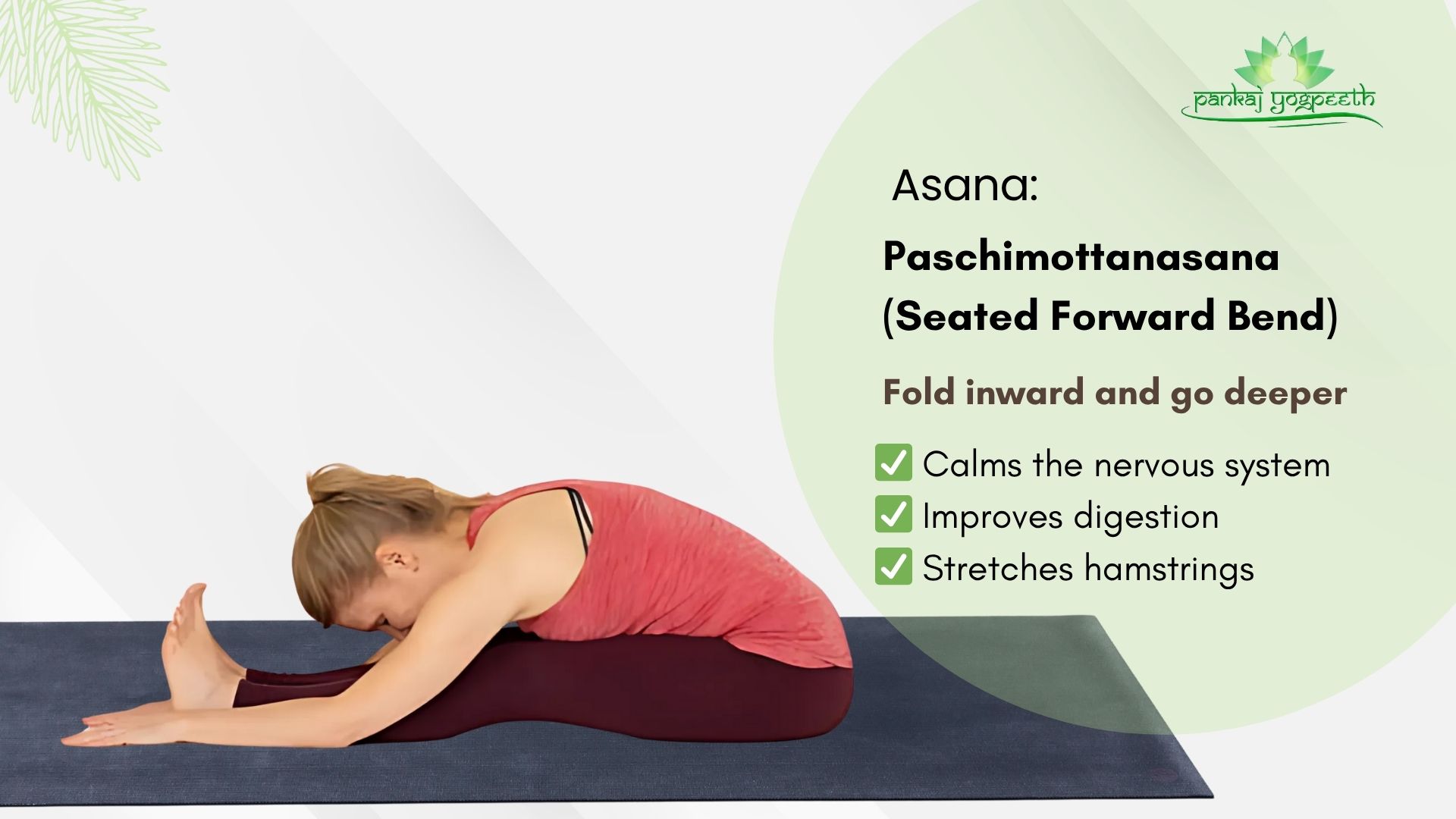 pankaj yogpeeth

Asana:

Paschimottanasana (Seated Forward Bend)

Fold inward and go deeper

✅ Calms the nervous system
✅ Improves digestion
✅ Stretches hamstrings